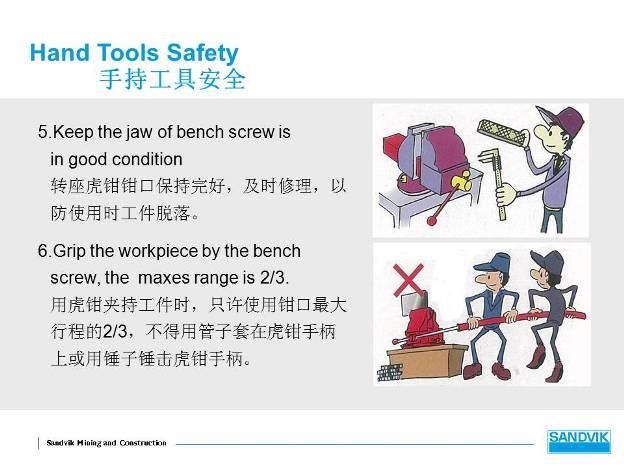 Hand Tools Safety
手持工具安全

5.Keep the jaw of bench screw is in good condition
转座虎钳钳口保持完好，及时修理，以防使用时工件脱落。

6.Grip the workpiece by the bench screw, the maxes range is 2/3.
用虎钳夹持工件时，只许使用钳口最大行程的2/3，不得用管子套在虎钳手柄上或用锤子锤击虎钳手柄。

Sandvik Mining and Construction

SANDVIK